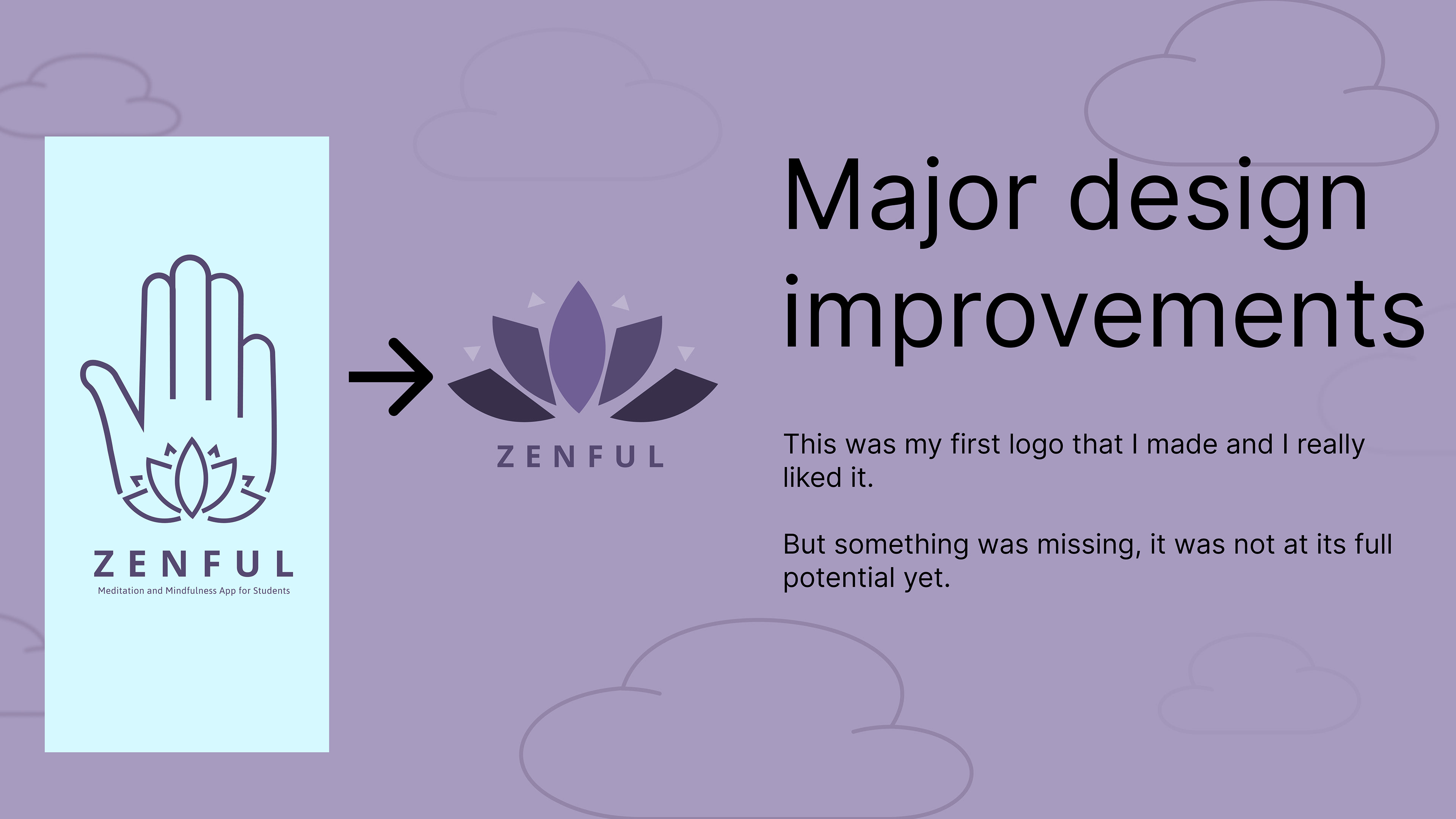 ZENFUL
Meditation and Mindfulness App for Students

ZENFUL

Major design improvements

This was my first logo that I made and I really liked it.

But something was missing, it was not at its full potential yet.